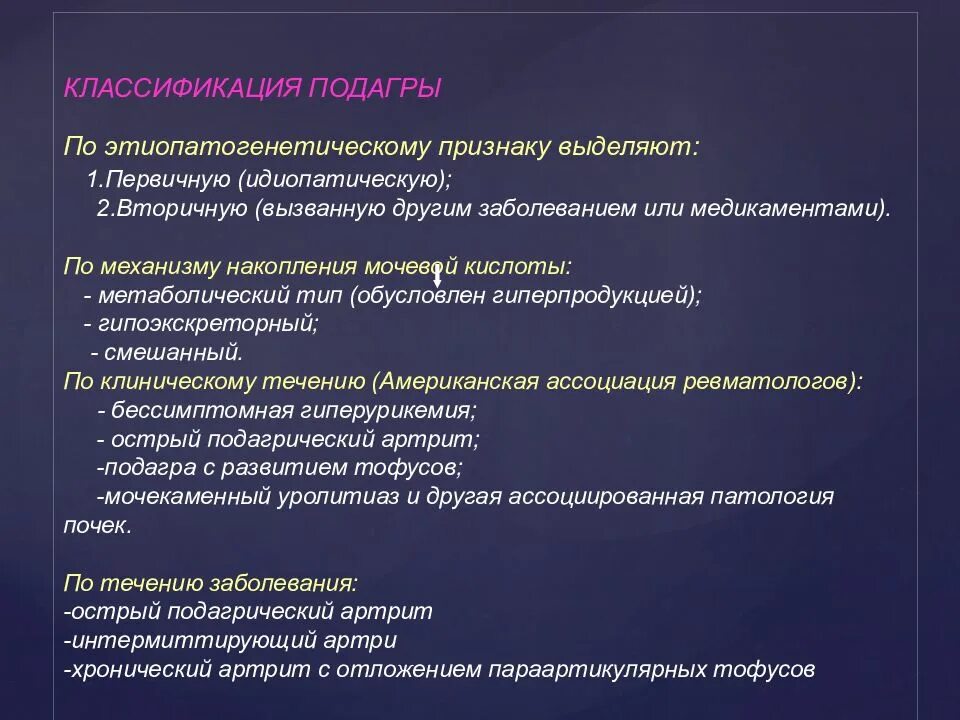 КЛАССИФИКАЦИЯ ПОДАГРЫ

По этиопатогенетическому признаку выделяют:
1.Первичную (идиопатическую);
2.Вторичную (вызванную другим заболеванием или медикаментами).

По механизму накопления мочевой кислоты:
- метаболический тип (обусловлен гиперпродукцией);
- гипоэкскреторный;
- смешанный.
По клиническому течению (Американская ассоциация ревматологов):
- бессимптомная гиперурикемия;
- острый подагрический артрит;
-подагра с развитием тофусов;
-мочекаменный уролитиаз и другая ассоциированная патология почек.

По течению заболевания:
-острый подагрический артрит
-интермиттирующий артри
-хронический артрит с отложением параартикулярных тофусов